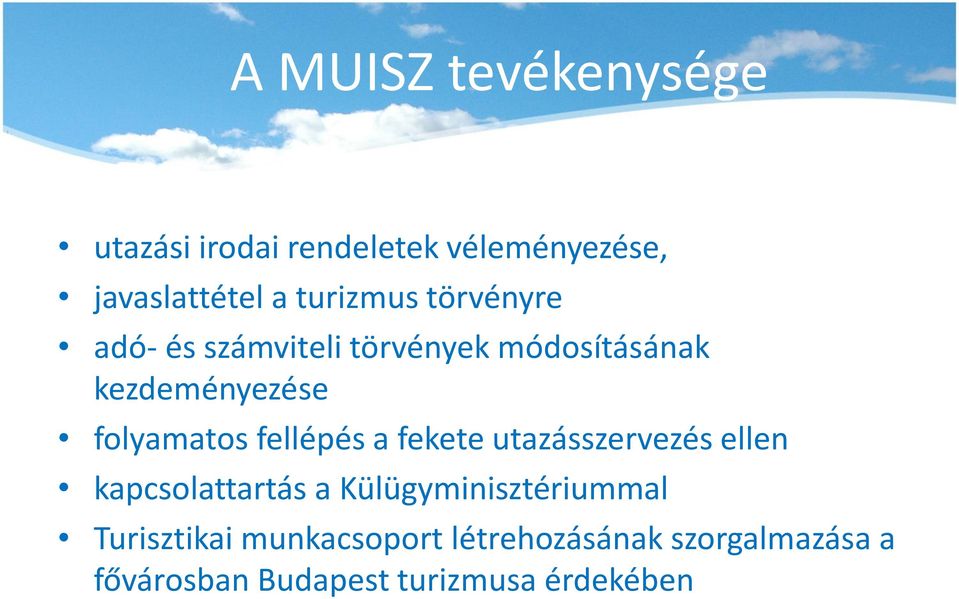 A MUISZ tevékenysége

• utazási irodai rendeletek véleményezése,
• javaslattétel a turizmus törvényre
• adó- és számviteli törvények módosításának kezdeményezése
• folyamatos fellépés a fekete utazásszervezés ellen
• kapcsolattartás a Külügyminisztériummal
• Turisztikai munkacsoport létrehozásának szorgalmazása a fővárosban Budapest turizmusa érdekében